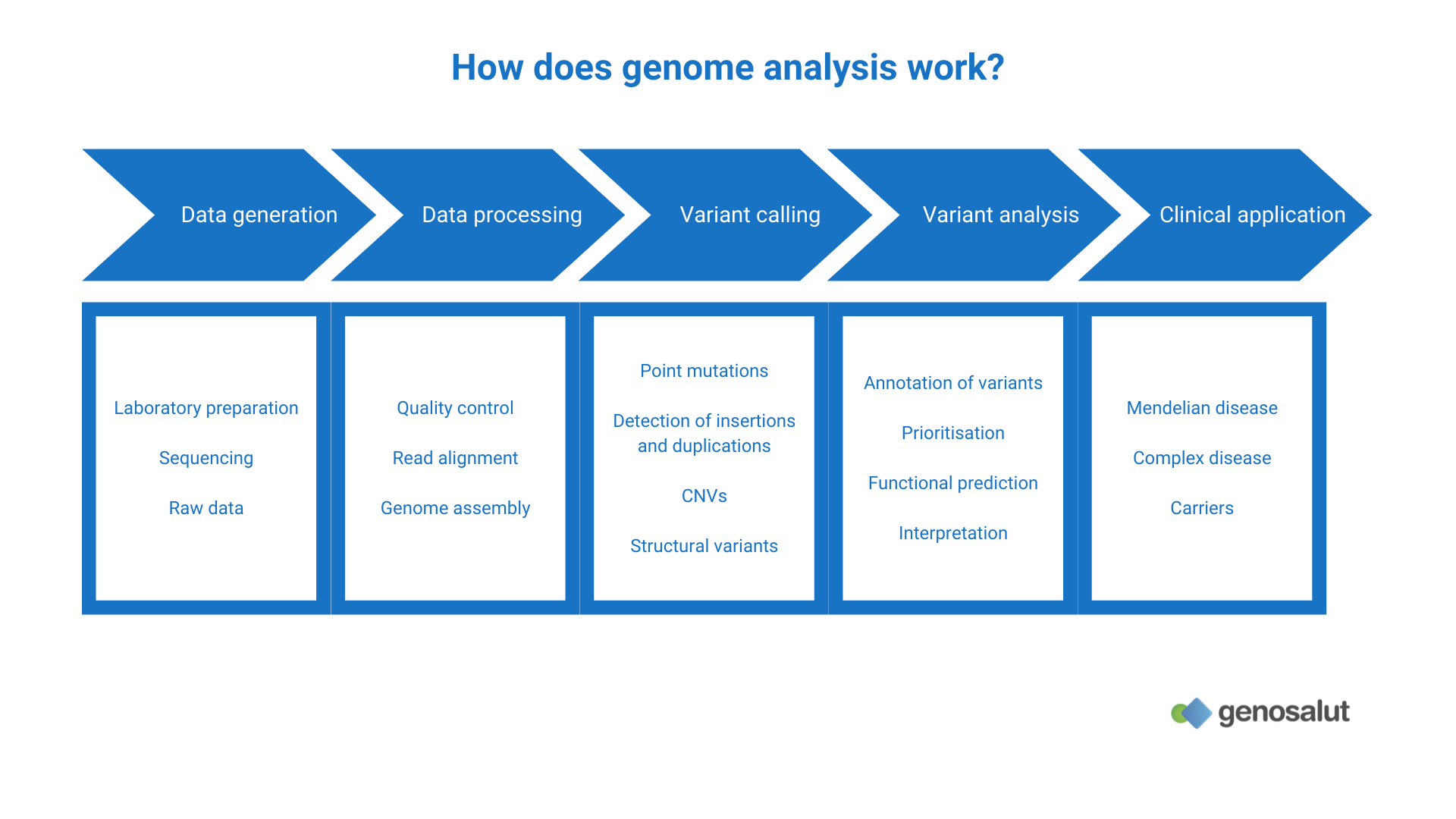 How does genome analysis work?

Data generation

Data processing

Variant calling

Variant analysis

Clinical application

Laboratory preparation

Sequencing

Raw data

Quality control

Read alignment

Genome assembly

Point mutations

Detection of insertions and duplications

CNVs

Structural variants

Annotation of variants

Prioritisation

Functional prediction

Interpretation

Mendelian disease

Complex disease

Carriers

genosalut